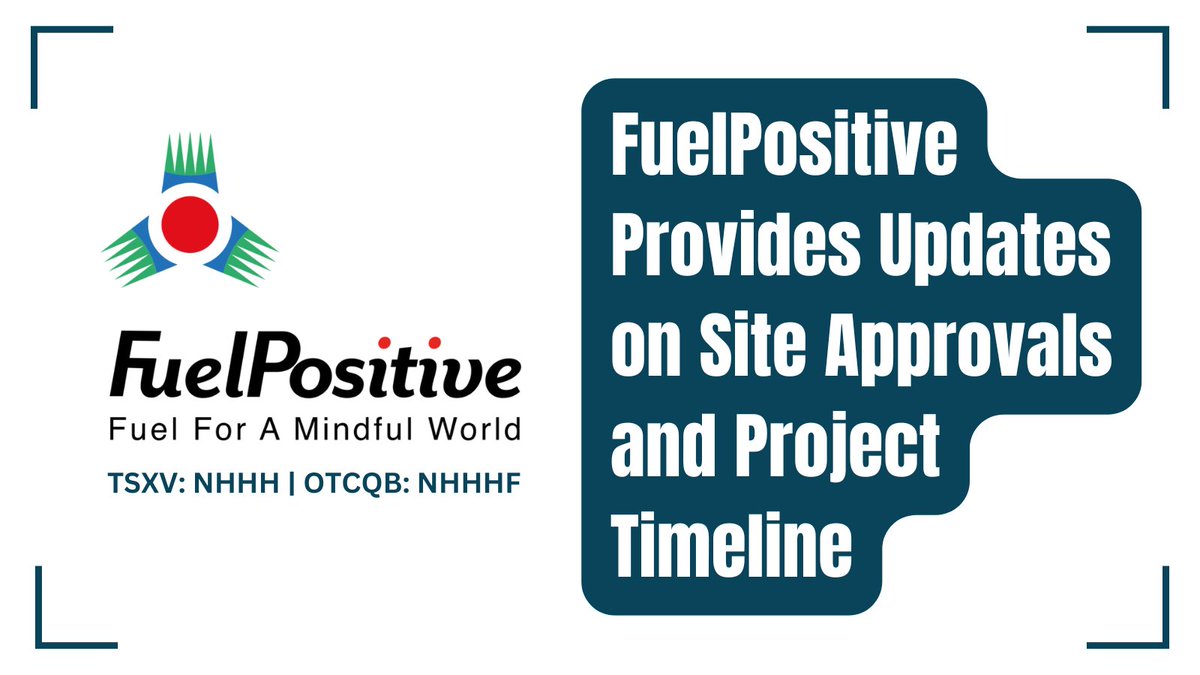 FuelPositive
Fuel For A Mindful World
TSXV: NHHH | OTCQB: NHHHF

FuelPositive Provides Updates on Site Approvals and Project Timeline